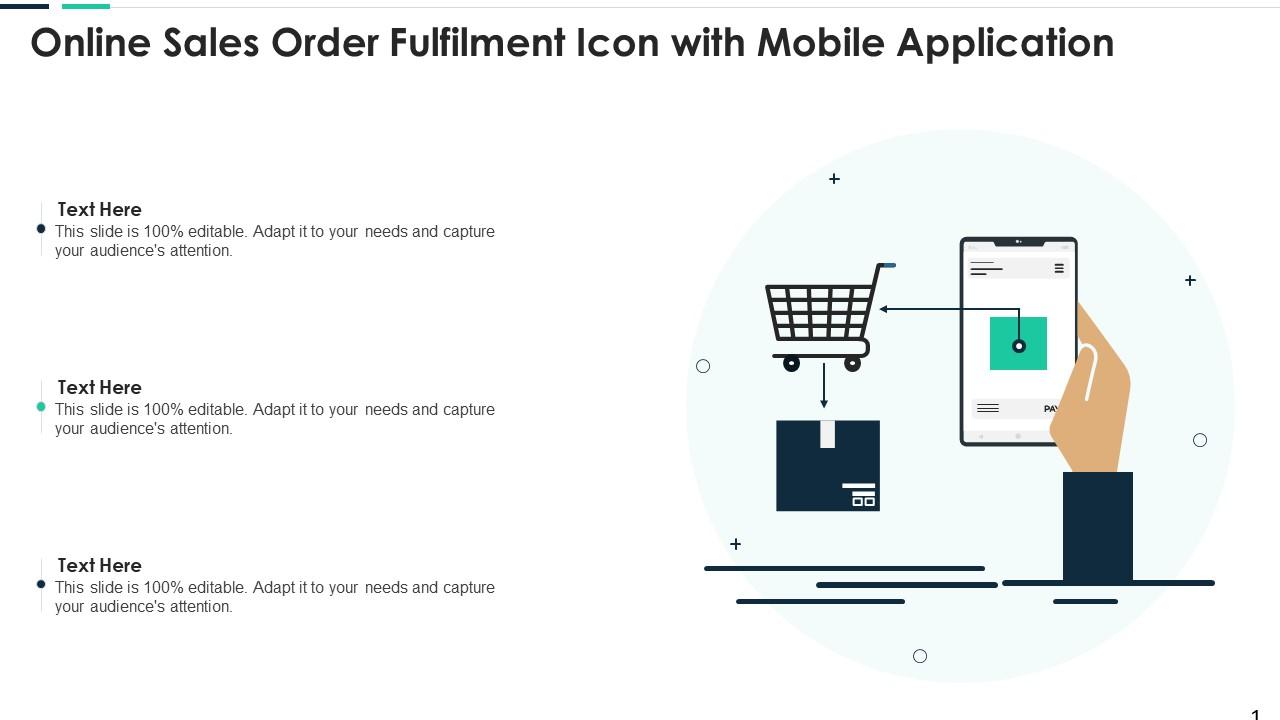 Online Sales Order Fulfilment Icon with Mobile Application

Text Here
This slide is 100% editable. Adapt it to your needs and capture your audience's attention.

Text Here
This slide is 100% editable. Adapt it to your needs and capture your audience's attention.

Text Here
This slide is 100% editable. Adapt it to your needs and capture your audience's attention.

PAY

1